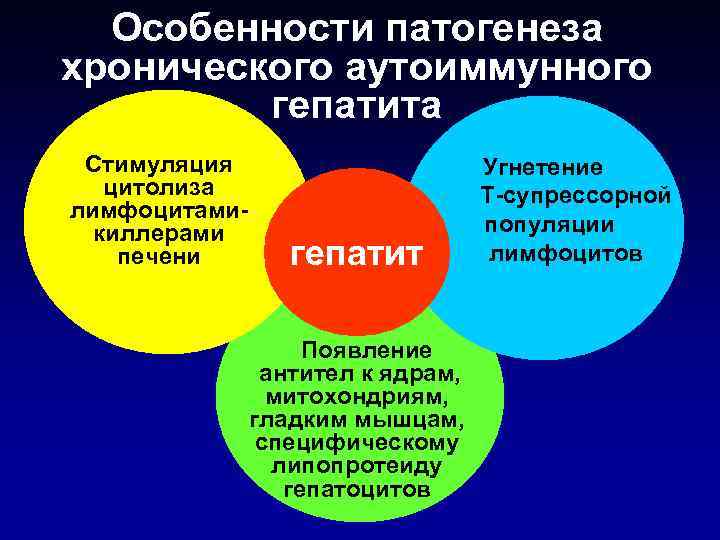 Особенности патогенеза хронического аутоиммунного гепатита

Стимуляция цитолиза лимфоцитами-киллерами печени

гепатит

Угнетение Т-супрессорной популяции лимфоцитов

Появление антител к ядрам, митохондриям, гладким мышцам, специфическому липопротеиду гепатоцитов